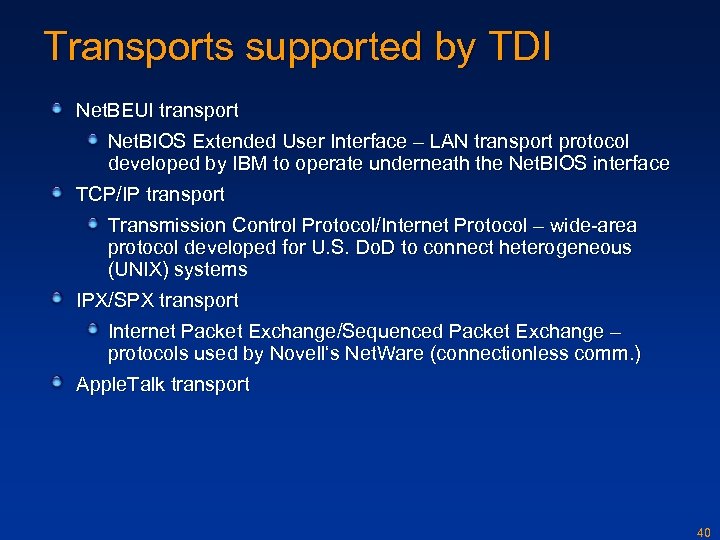 Transports supported by TDI

NetBEUI transport

NetBIOS Extended User Interface – LAN transport protocol developed by IBM to operate underneath the NetBIOS interface

TCP/IP transport

Transmission Control Protocol/Internet Protocol – wide-area protocol developed for U.S. DoD to connect heterogeneous (UNIX) systems

IPX/SPX transport

Internet Packet Exchange/Sequenced Packet Exchange – protocols used by Novell's NetWare (connectionless comm.)

AppleTalk transport

40